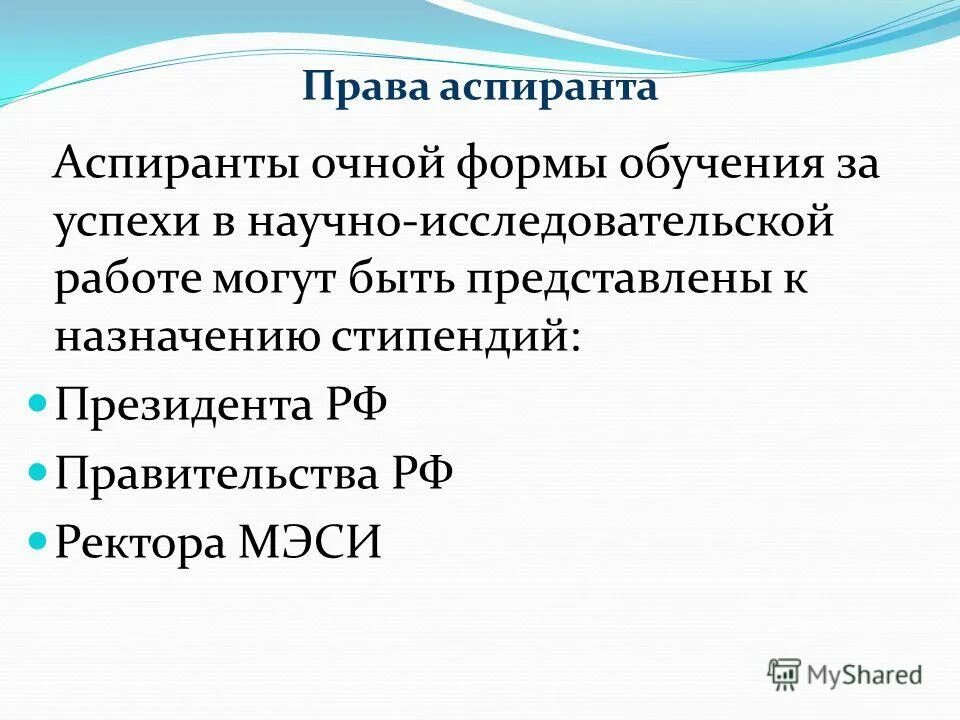 Права аспиранта

Аспиранты очной формы обучения за успехи в научно-исследовательской работе могут быть представлены к назначению стипендий:

Президента РФ

Правительства РФ

Ректора МЭСИ

MyShared